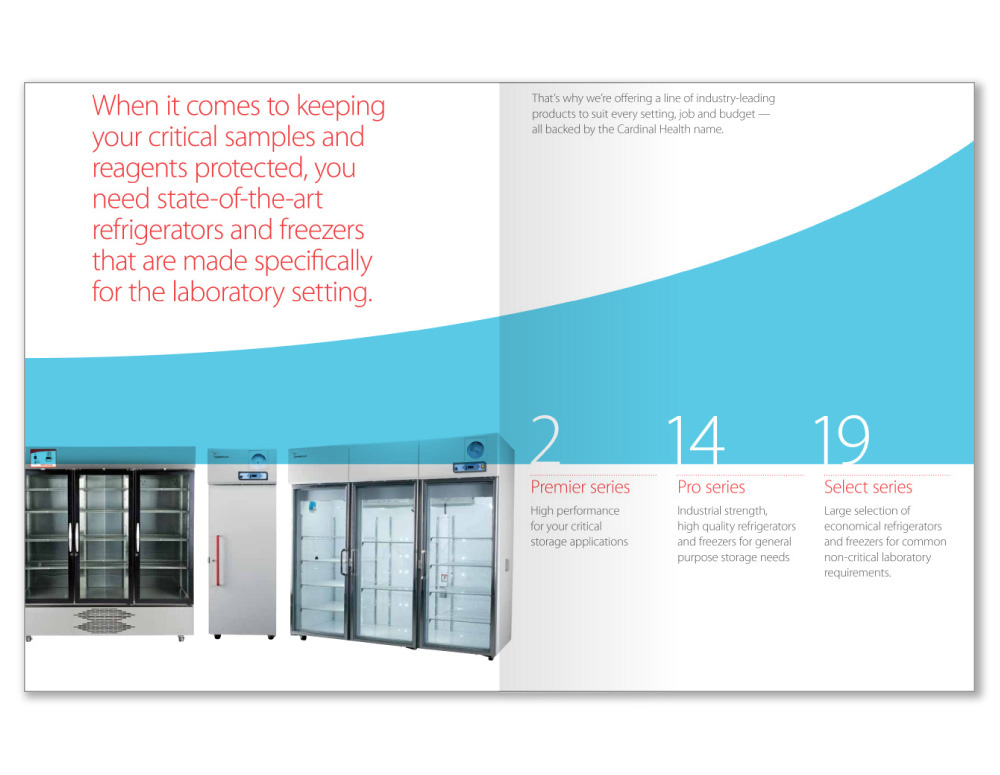 When it comes to keeping your critical samples and reagents protected, you need state-of-the-art refrigerators and freezers that are made specifically for the laboratory setting.

That's why we're offering a line of industry-leading products to suit every setting, job and budget — all backed by the Cardinal Health name.

2
Premier series
High performance for your critical storage applications

14
Pro series
Industrial strength, high quality refrigerators and freezers for general purpose storage needs

19
Select series
Large selection of economical refrigerators and freezers for common non-critical laboratory requirements.